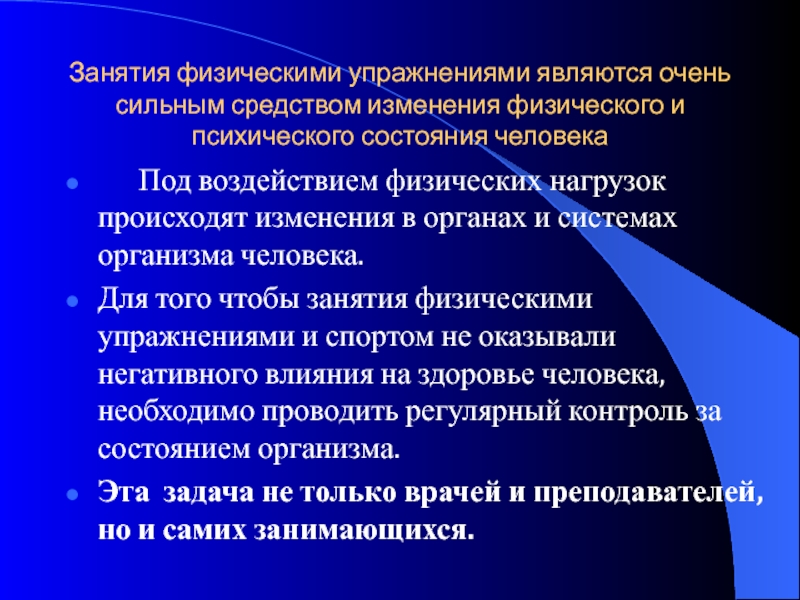 Занятия физическими упражнениями являются очень сильным средством изменения физического и психического состояния человека

Под воздействием физических нагрузок происходят изменения в органах и системах организма человека.

Для того чтобы занятия физическими упражнениями и спортом не оказывали негативного влияния на здоровье человека, необходимо проводить регулярный контроль за состоянием организма.

Эта задача не только врачей и преподавателей, но и самих занимающихся.